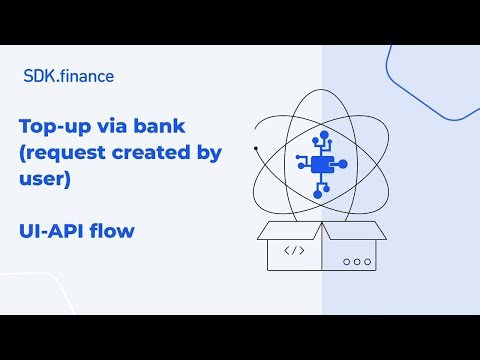 SDK.finance

Top-up via bank (request created by user)

UI-API flow

</>